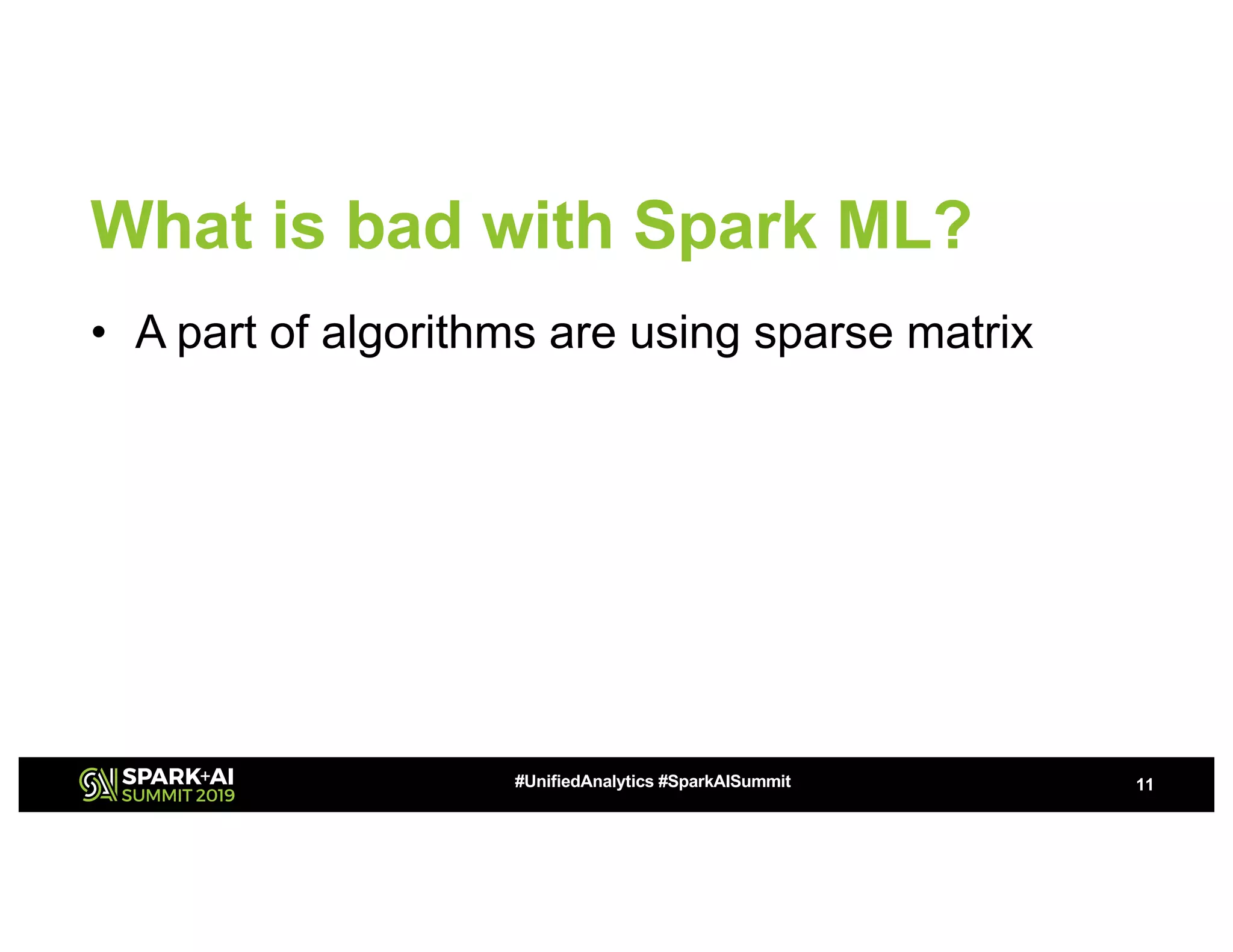 What is bad with Spark ML?

• A part of algorithms are using sparse matrix

SPARK+AI SUMMIT 2019

#UnifiedAnalytics #SparkAISummit

11